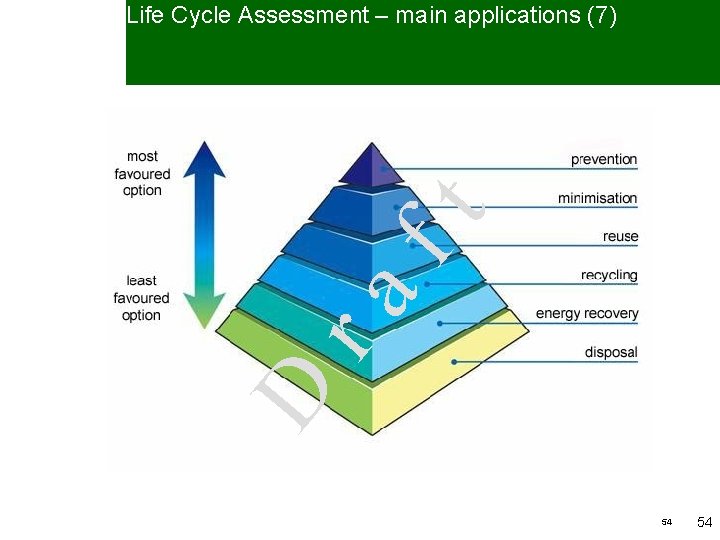 Life Cycle Assessment – main applications (7)

most favoured option

least favoured option

prevention

minimisation

reuse

recycling

energy recovery

disposal

Draft

54

54